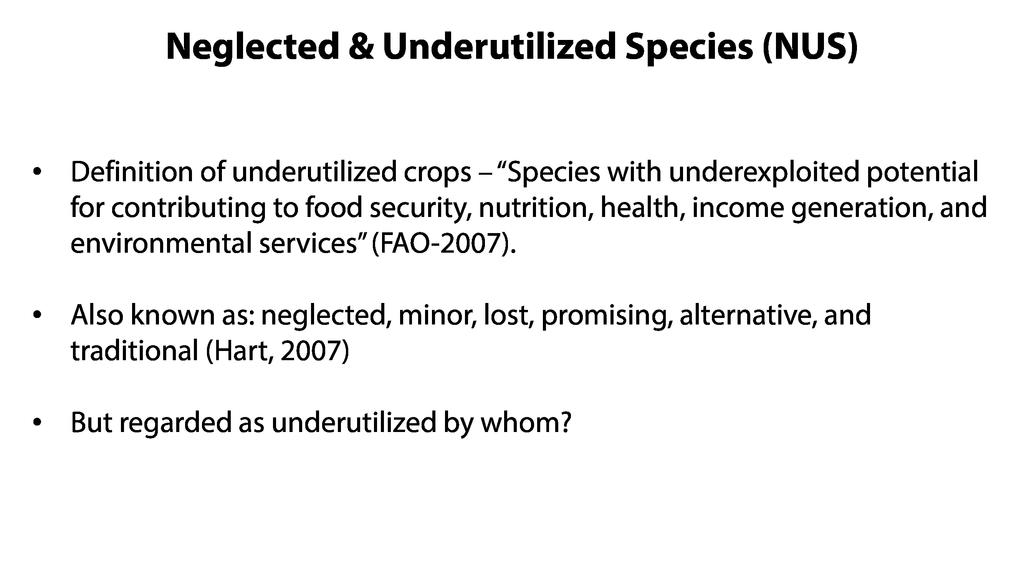 Neglected & Underutilized Species (NUS)

• Definition of underutilized crops – “Species with underexploited potential for contributing to food security, nutrition, health, income generation, and environmental services” (FAO-2007).

• Also known as: neglected, minor, lost, promising, alternative, and traditional (Hart, 2007)

• But regarded as underutilized by whom?